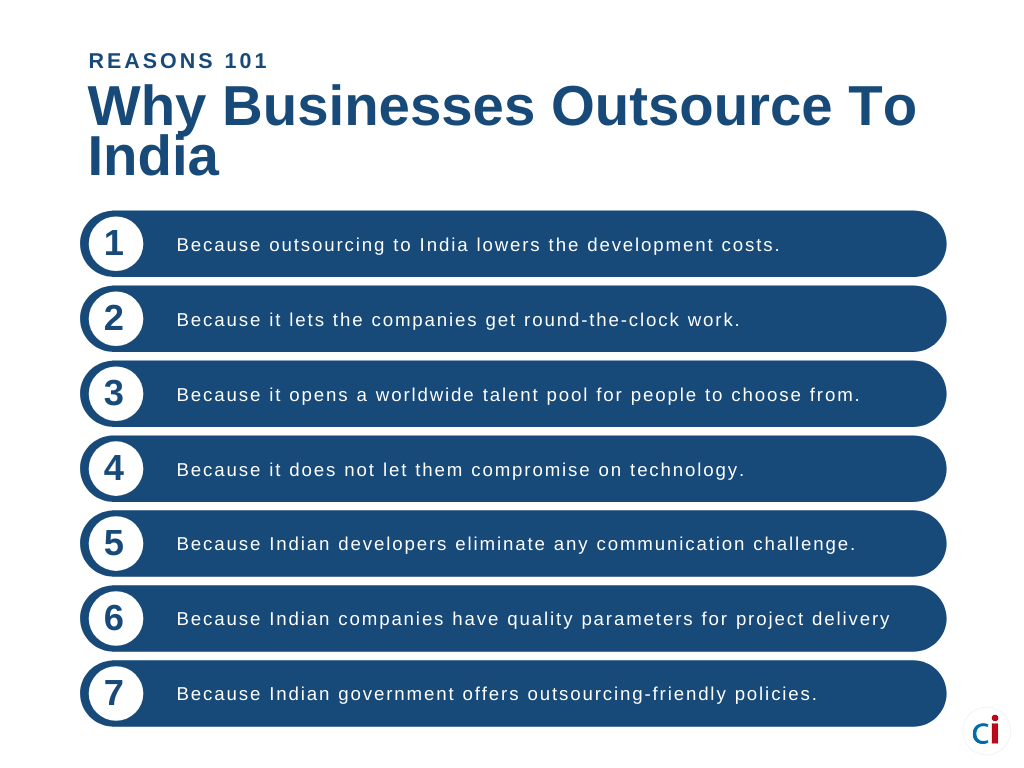 REASONS 101
Why Businesses Outsource To India

1 Because outsourcing to India lowers the development costs.

2 Because it lets the companies get round-the-clock work.

3 Because it opens a worldwide talent pool for people to choose from.

4 Because it does not let them compromise on technology.

5 Because Indian developers eliminate any communication challenge.

6 Because Indian companies have quality parameters for project delivery

7 Because Indian government offers outsourcing-friendly policies.

ci